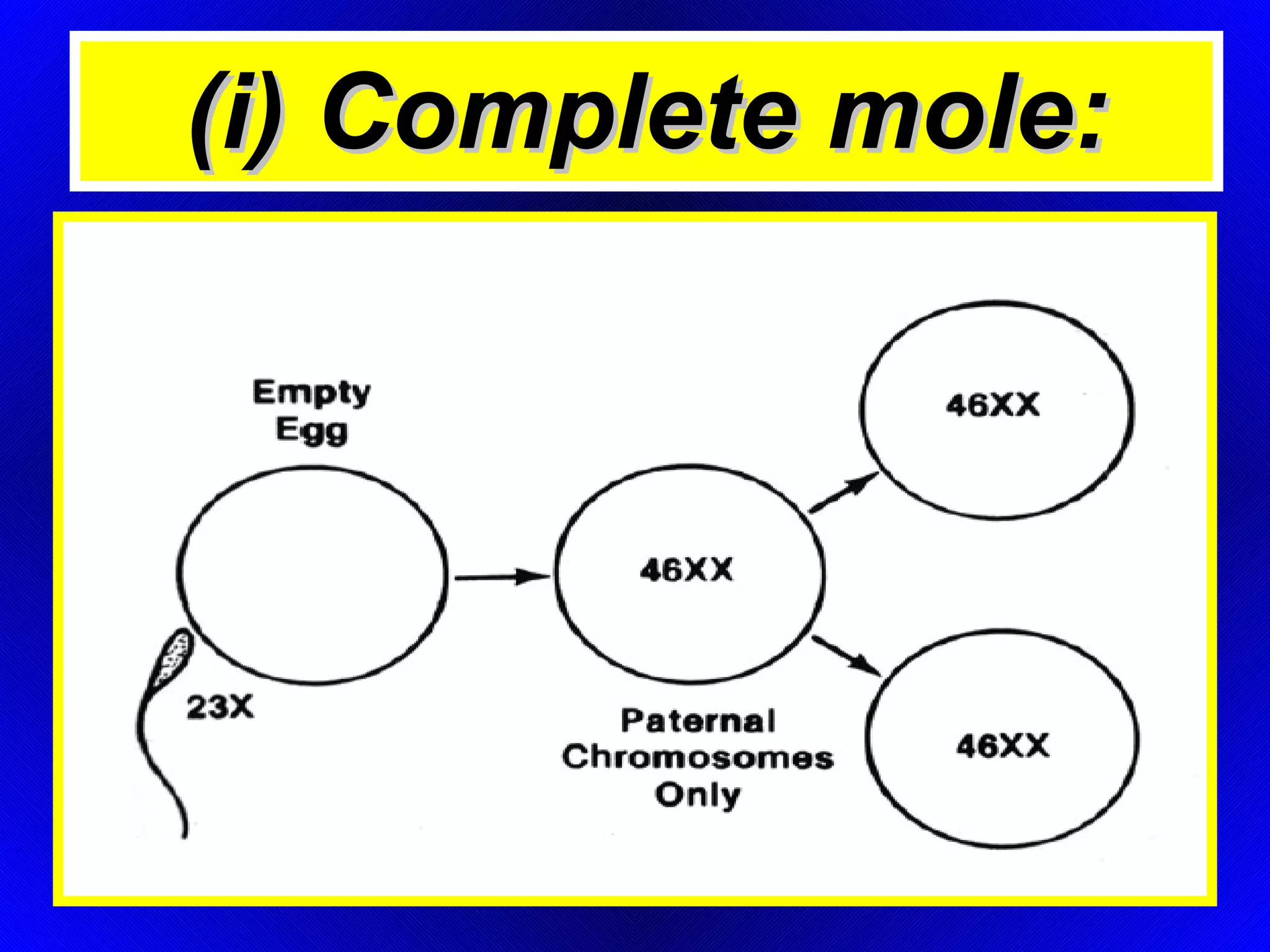 (i) Complete mole:

Empty Egg

23X

46XX

Paternal Chromosomes Only

46XX

46XX